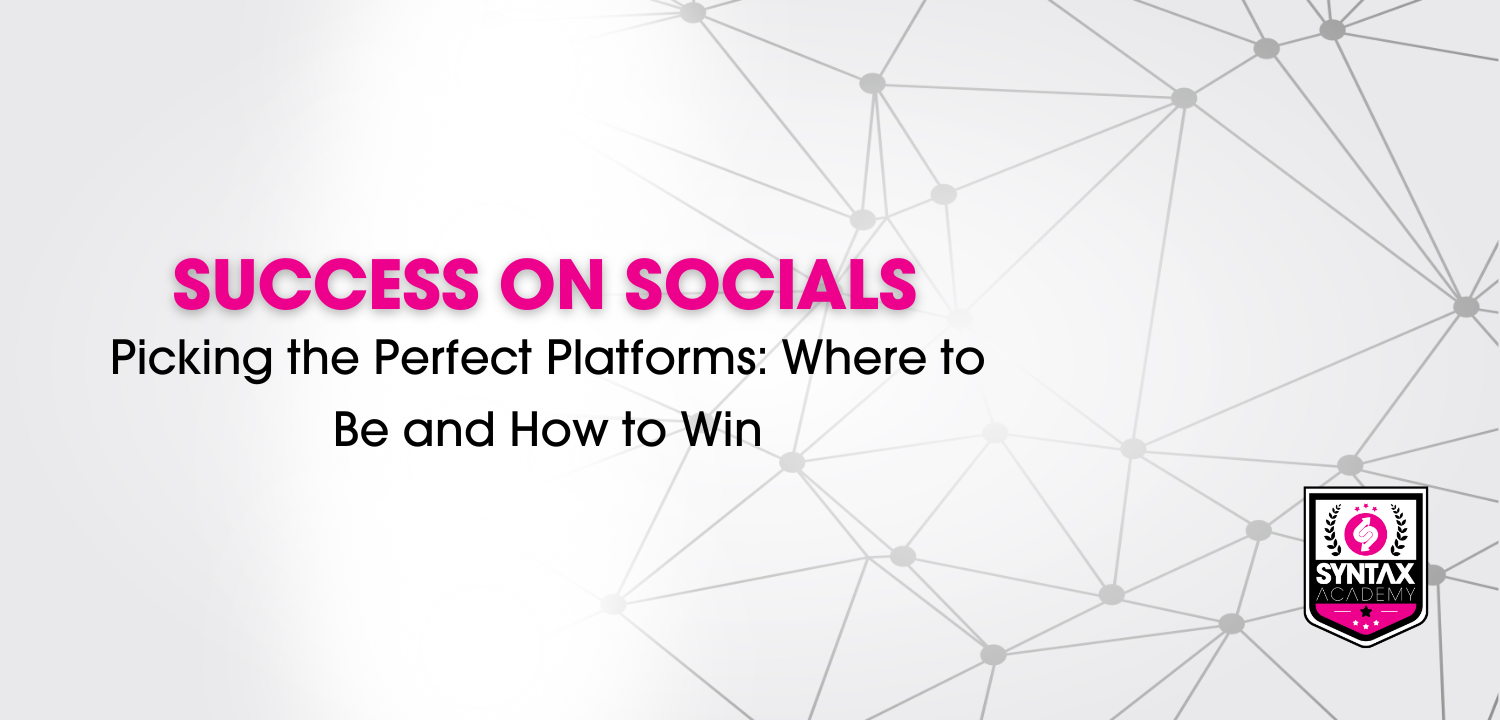 SUCCESS ON SOCIALS
Picking the Perfect Platforms: Where to Be and How to Win

SYNTAX
ACADEMY